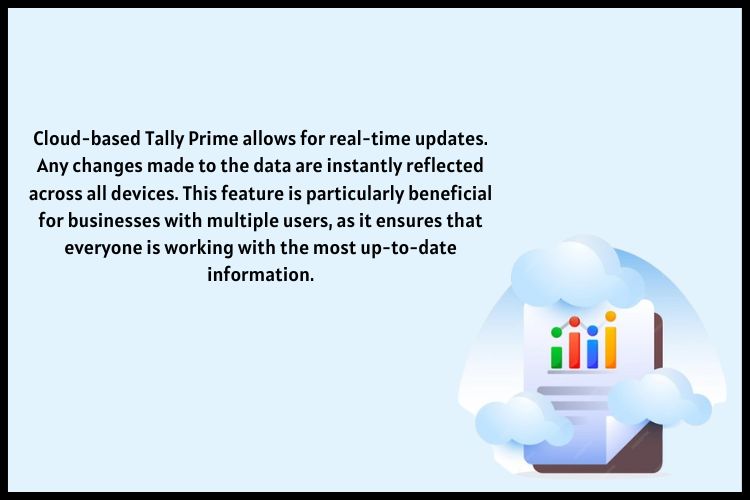 Cloud-based Tally Prime allows for real-time updates. Any changes made to the data are instantly reflected across all devices. This feature is particularly beneficial for businesses with multiple users, as it ensures that everyone is working with the most up-to-date information.